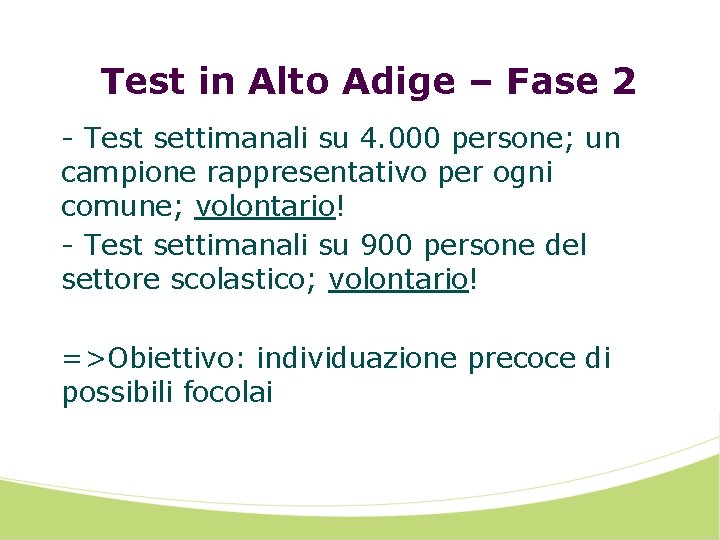 Test in Alto Adige – Fase 2

- Test settimanali su 4.000 persone; un campione rappresentativo per ogni comune; volontario!

- Test settimanali su 900 persone del settore scolastico; volontario!

=>Obiettivo: individuazione precoce di possibili focolai